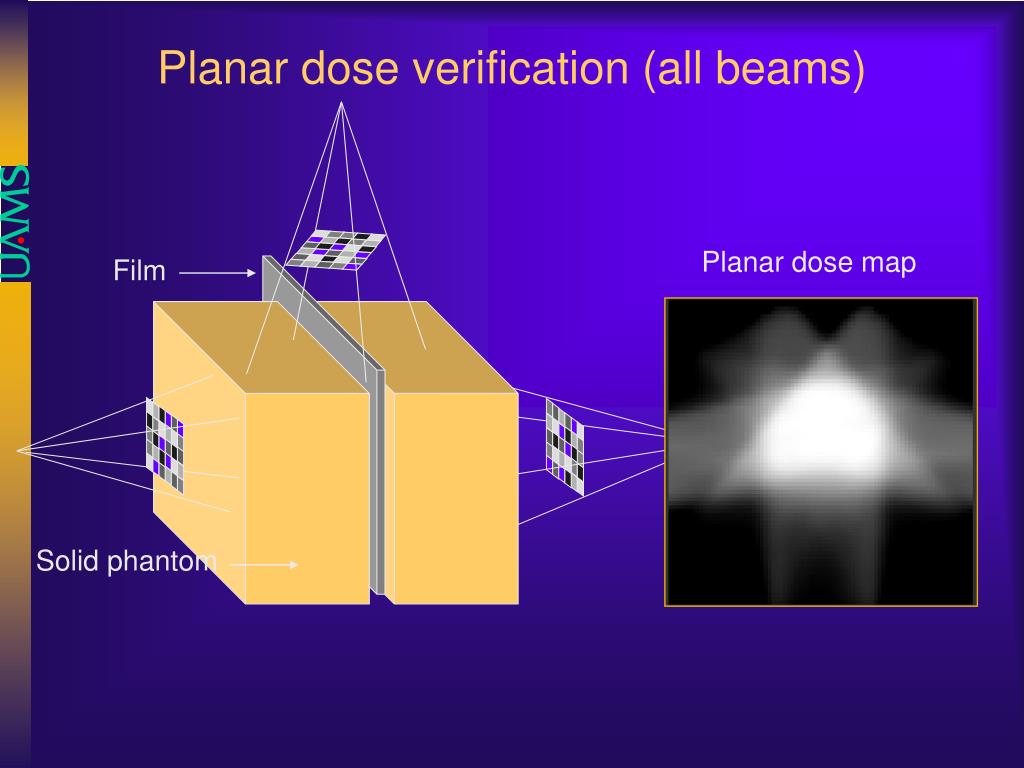 Planar dose verification (all beams)

UAMS

Film

Planar dose map

Solid phantom